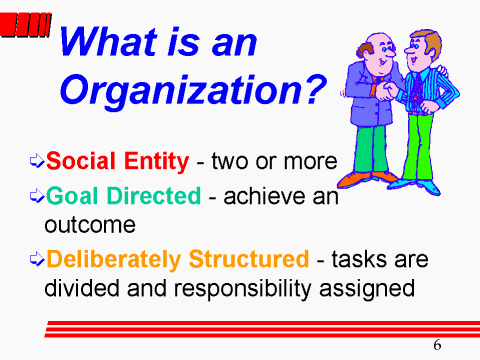 What is an Organization?

Social Entity - two or more

Goal Directed - achieve an outcome

Deliberately Structured - tasks are divided and responsibility assigned

6